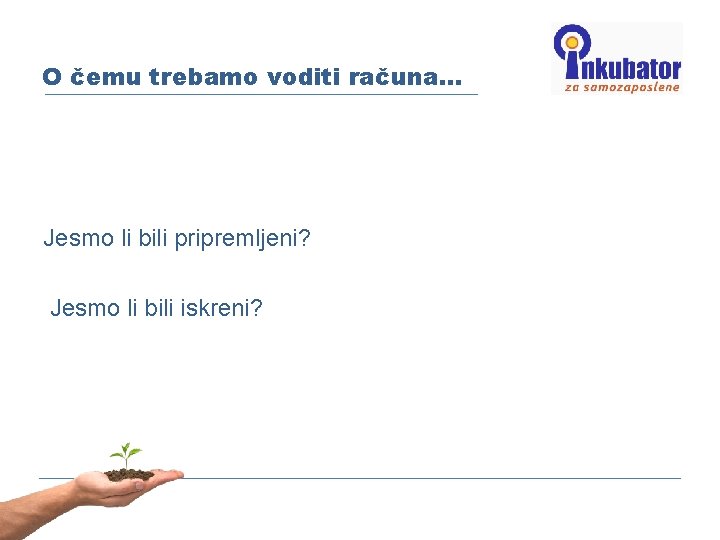 O čemu trebamo voditi računa...

inkubator
za samozaposlene

Jesmo li bili pripremljeni?

Jesmo li bili iskreni?